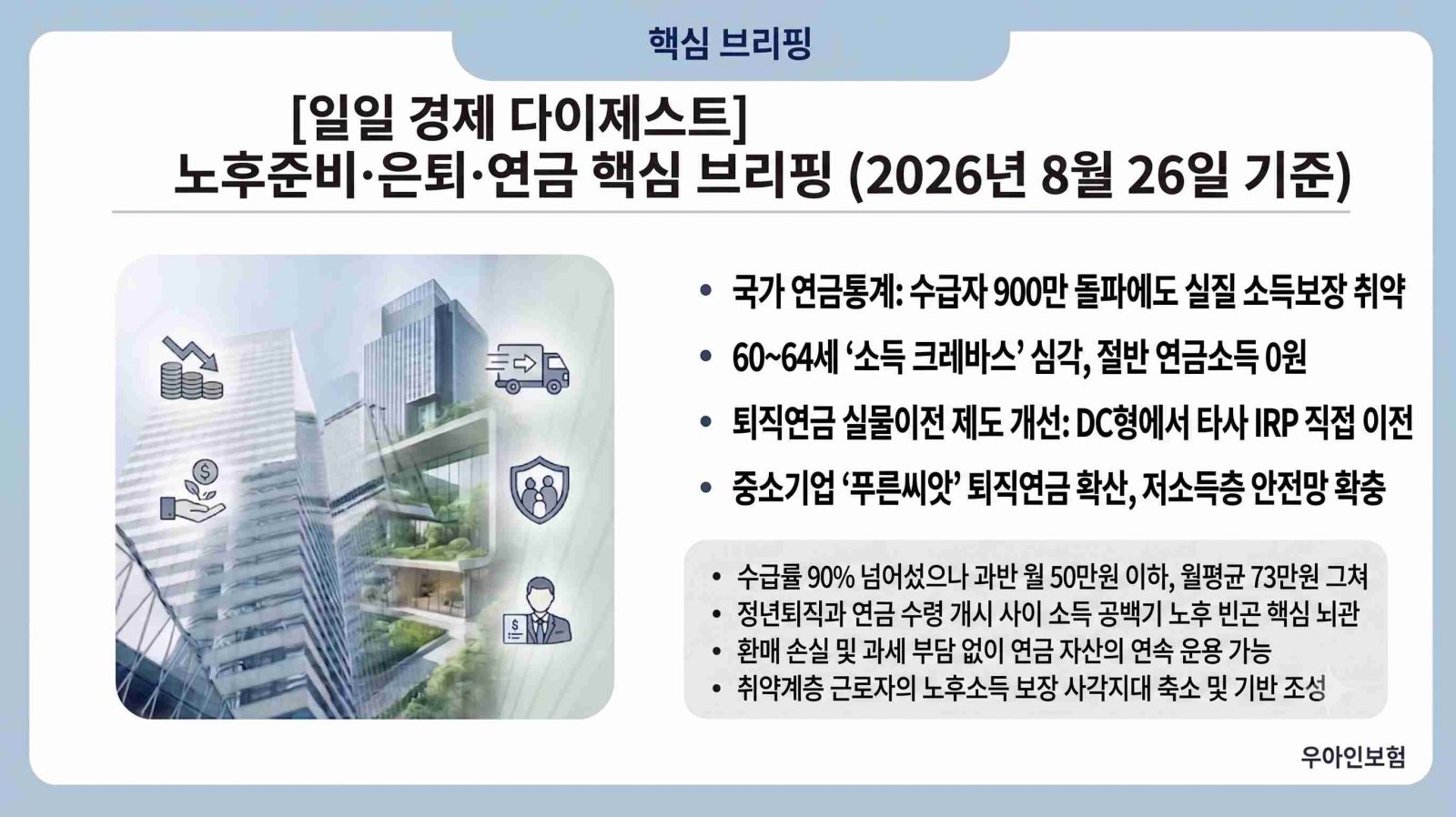 핵심 브리핑

[일일 경제 다이제스트]
노후준비·은퇴·연금 핵심 브리핑 (2026년 8월 26일 기준)

• 국가 연금통계: 수급자 900만 돌파에도 실질 소득보장 취약
• 60~64세 ‘소득 크레바스’ 심각, 절반 연금소득 0원
• 퇴직연금 실물이전 제도 개선: DC형에서 타사 IRP 직접 이전
• 중소기업 ‘푸른씨앗’ 퇴직연금 확산, 저소득층 안전망 확충

• 수급률 90% 넘어섰으나 과반 월 50만원 이하, 월평균 73만원 그쳐
• 정년퇴직과 연금 수령 개시 사이 소득 공백기 노후 빈곤 핵심 뇌관
• 환매 손실 및 과세 부담 없이 연금 자산의 연속 운용 가능
• 취약계층 근로자의 노후소득 보장 사각지대 축소 및 기반 조성

우아인보험